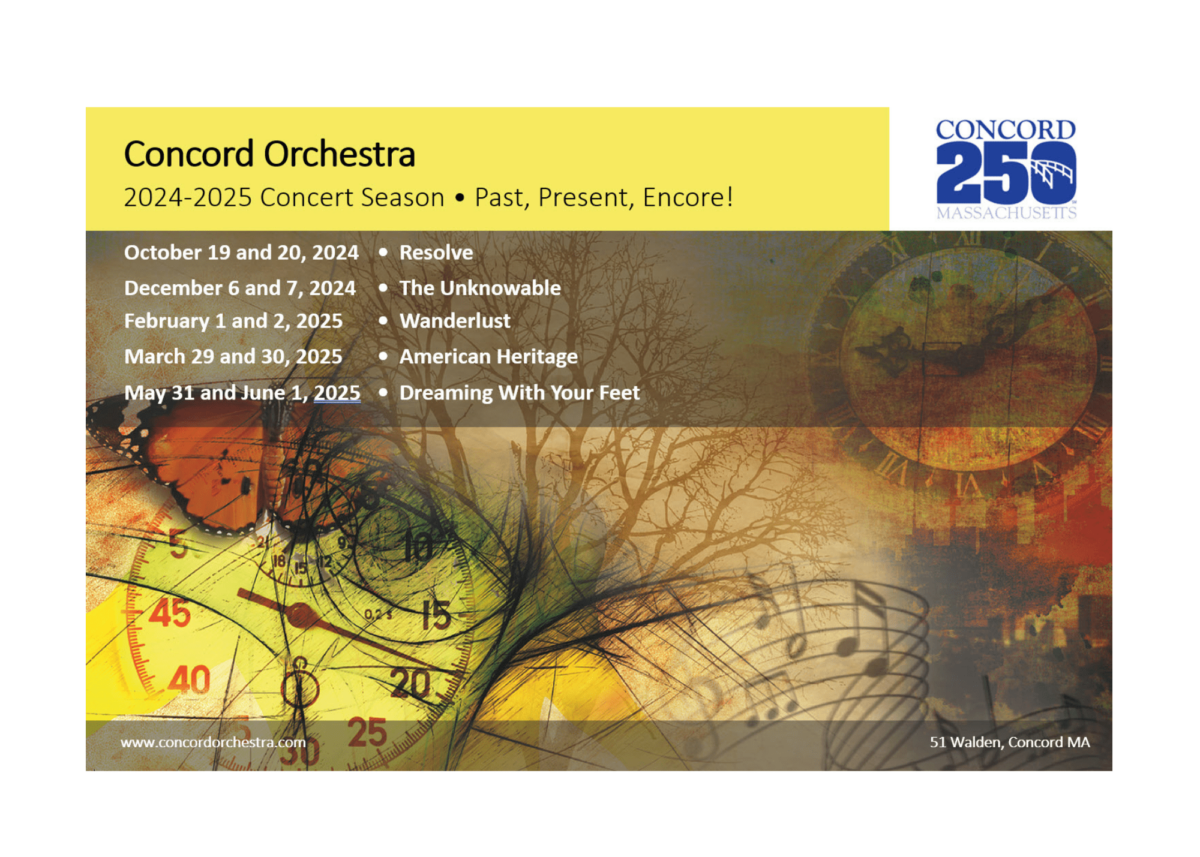 Concord Orchestra

2024-2025 Concert Season • Past, Present, Encore!

CONCORD
250
MASSACHUSETTS

October 19 and 20, 2024 • Resolve
December 6 and 7, 2024 • The Unknowable
February 1 and 2, 2025 • Wanderlust
March 29 and 30, 2025 • American Heritage
May 31 and June 1, 2025 • Dreaming With Your Feet

www.concordorchestra.com

51 Walden, Concord MA